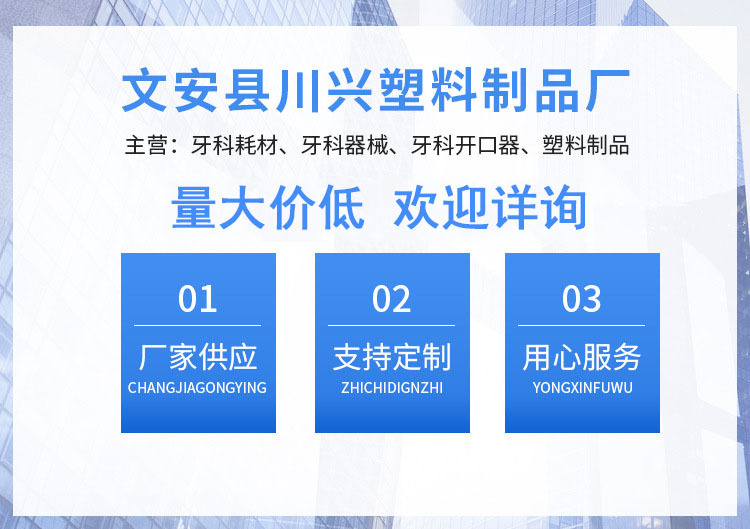 文安县川兴塑料制品厂

主营：牙科耗材、牙科器械、牙科开口器、塑料制品

量大价低 欢迎详询

01
厂家供应
CHANGJIAGONGYING

02
支持定制
ZHICHIDIGNZHI

03
用心服务
YONGXINFUWU